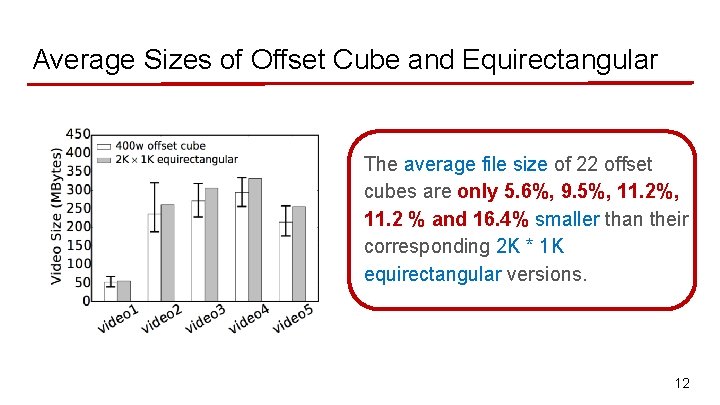 Average Sizes of Offset Cube and Equirectangular

Video Size (MBytes)

450
400
350
300
250
200
150
100
50
0

400w offset cube
2K × 1K equirectangular

video1
video2
video3
video4
video5

The average file size of 22 offset cubes are only 5.6%, 9.5%, 11.2%, 11.2 % and 16.4% smaller than their corresponding 2K * 1K equirectangular versions.

12